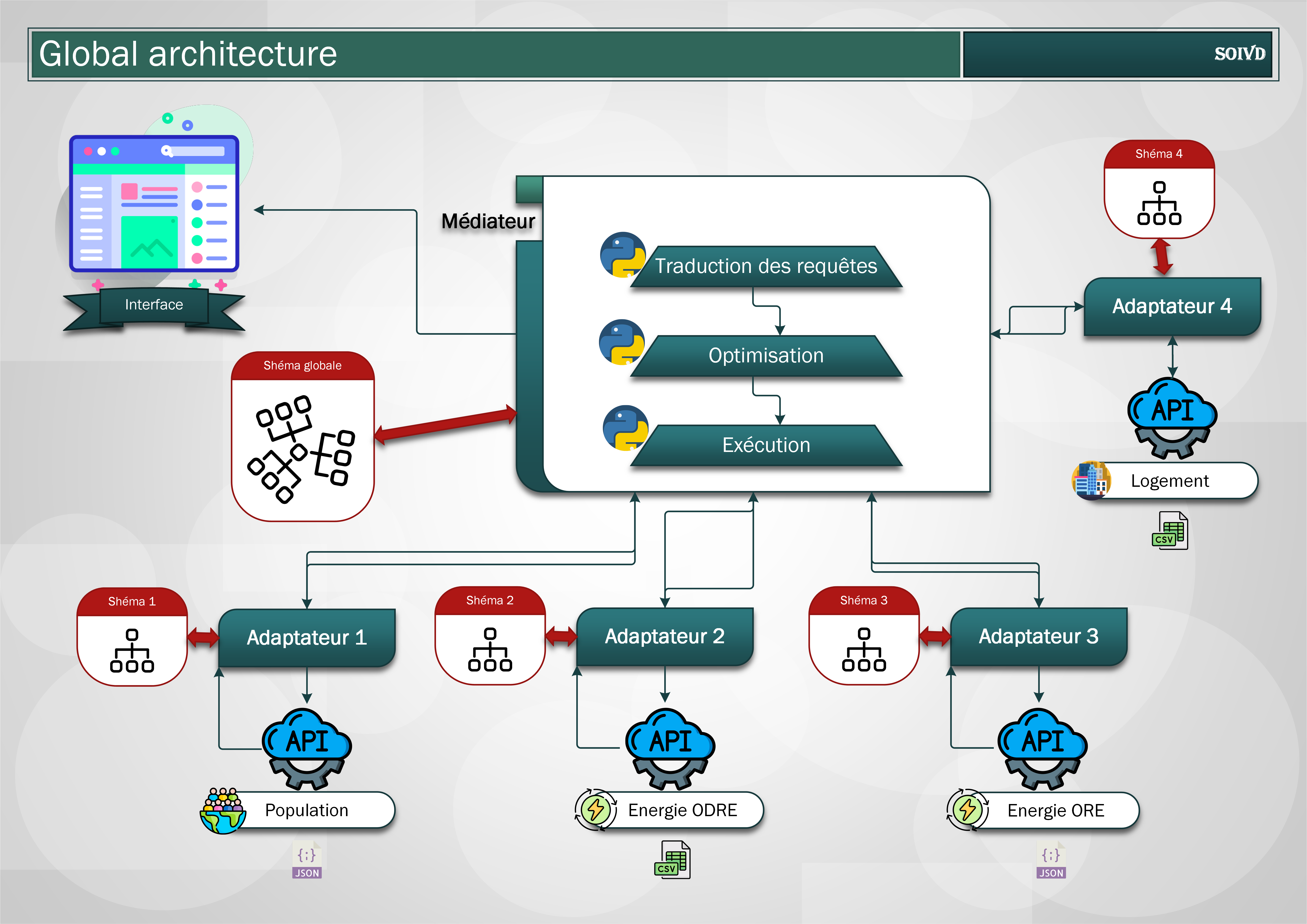 Global architecture

SOIVD

Interface

Médiateur

Traduction des requêtes

Optimisation

Exécution

Shéma globale

Shéma 4

Adaptateur 4

API

Logement

CSV

Shéma 1

Adaptateur 1

API

Population

{;}
JSON

Shéma 2

Adaptateur 2

API

Energie ODRE

CSV

Shéma 3

Adaptateur 3

API

Energie ORE

{;}
JSON